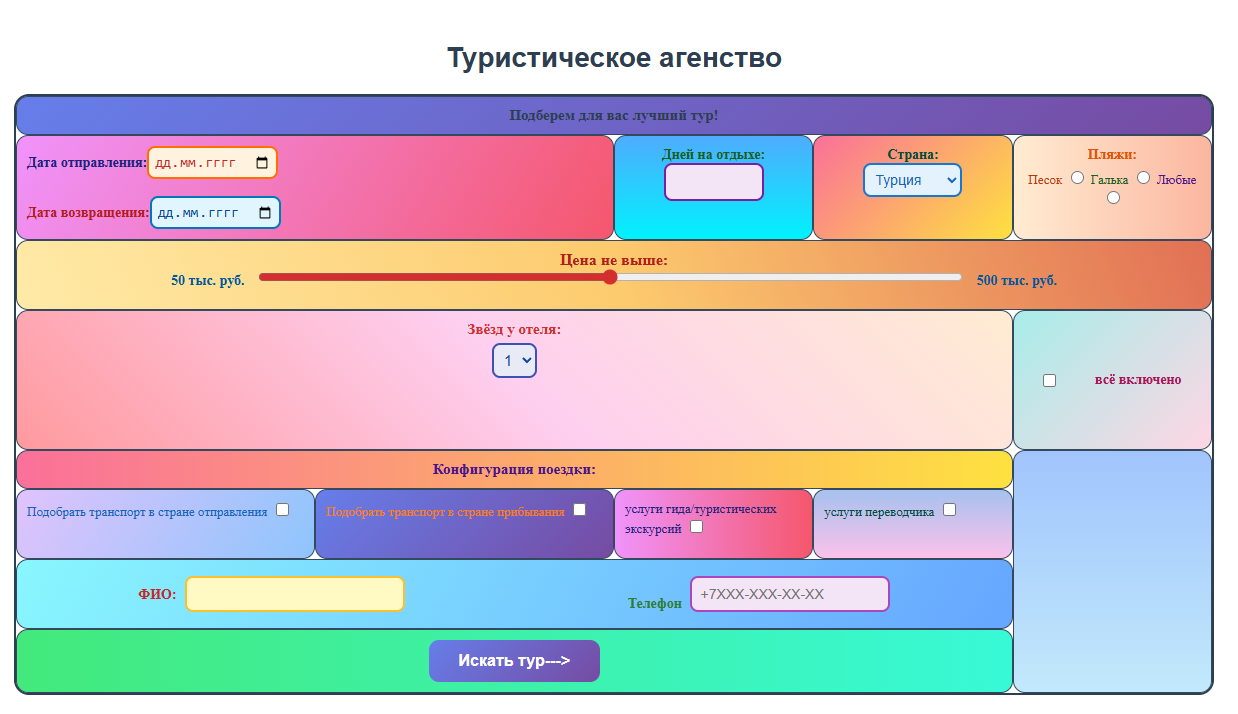 Туристическое агенство

Подберем для вас лучший тур!

Дата отправления: дд.мм.гггг

Дата возвращения: дд.мм.гггг

Дней на отдыхе:

Страна:
Турция

Пляжи:
Песок Галька Любые

Цена не выше:
50 тыс. руб. 500 тыс. руб.

Звёзд у отеля:
1

всё включено

Конфигурация поездки:

Подобрать транспорт в стране отправления

Подобрать транспорт в стране прибывания

услуги гида/туристических экскурсий

услуги переводчика

ФИО:

Телефон +7XXX-XXX-XX-XX

Искать тур--->